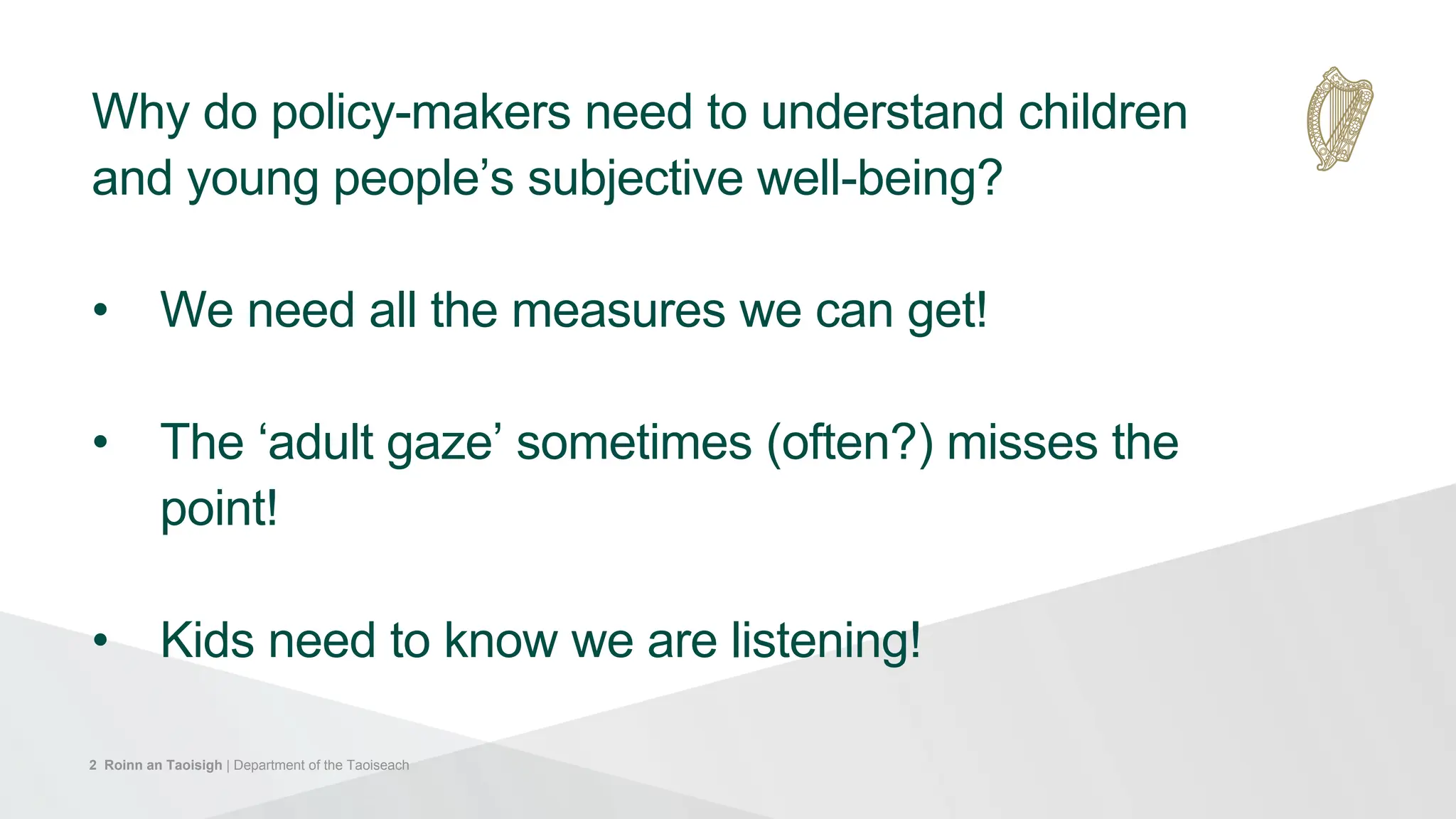 Why do policy-makers need to understand children and young people’s subjective well-being?

• We need all the measures we can get!

• The ‘adult gaze’ sometimes (often?) misses the point!

• Kids need to know we are listening!

2 Roinn an Taoisigh | Department of the Taoiseach